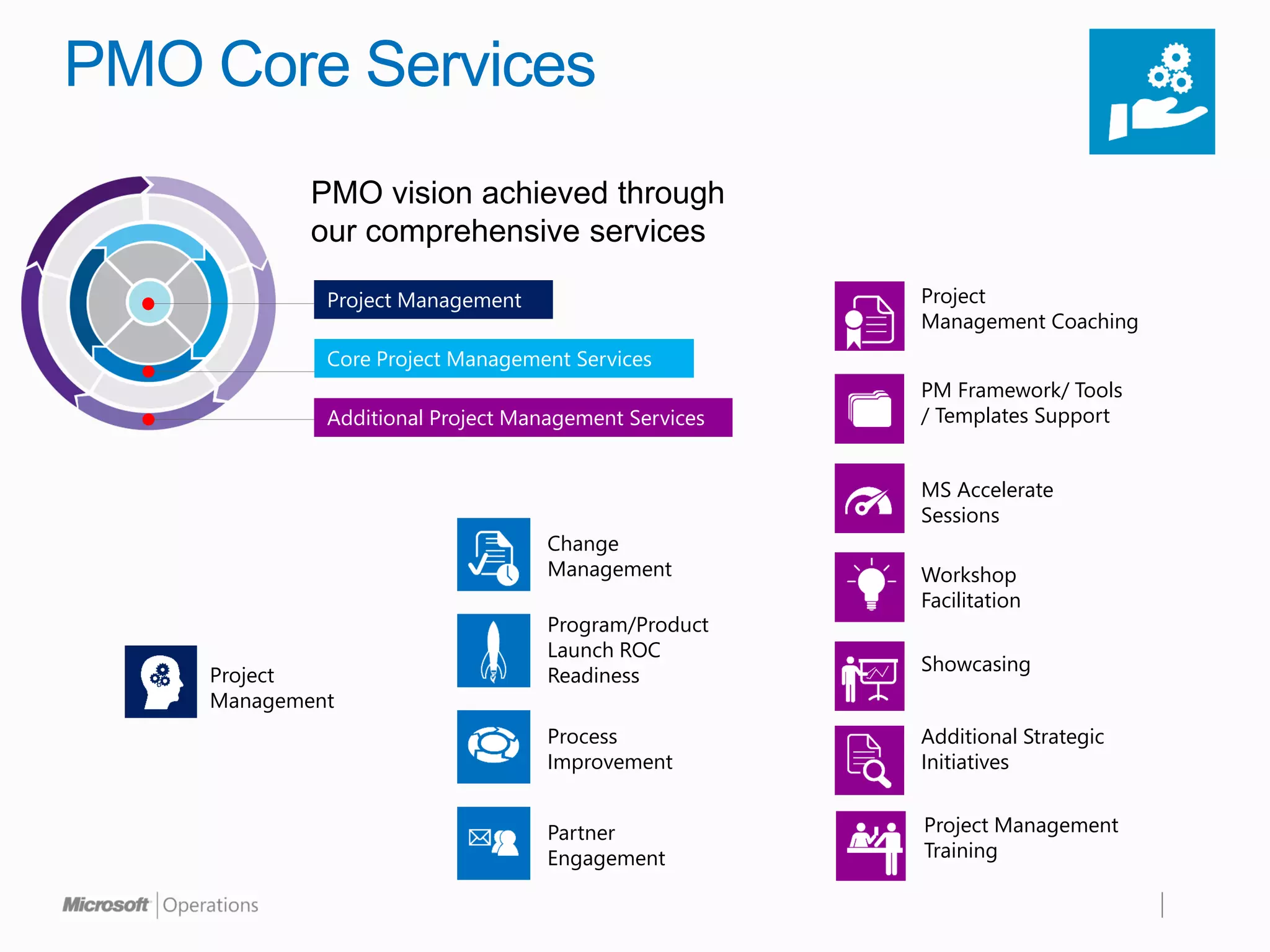 PMO Core Services

PMO vision achieved through our comprehensive services

Project Management

Core Project Management Services

Additional Project Management Services

Project Management

Change Management

Program/Product Launch ROC Readiness

Process Improvement

Partner Engagement

Project Management Coaching

PM Framework/ Tools / Templates Support

MS Accelerate Sessions

Workshop Facilitation

Showcasing

Additional Strategic Initiatives

Project Management Training

Microsoft | Operations